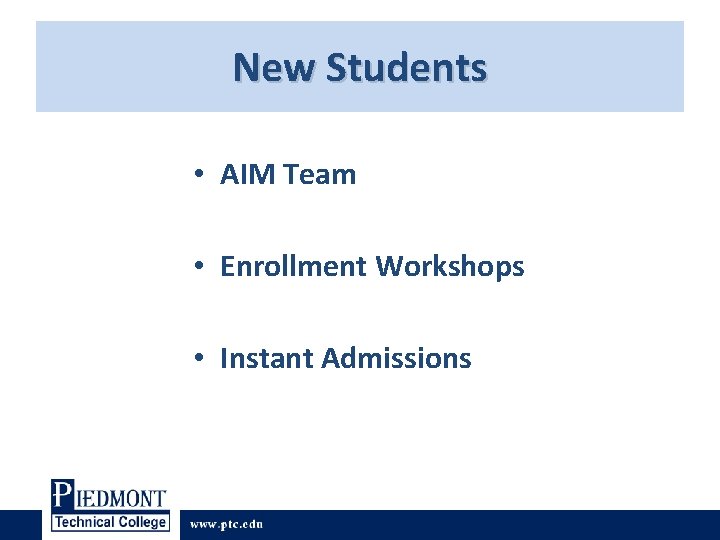 New Students

• AIM Team

• Enrollment Workshops

• Instant Admissions

PIEDMONT
Technical College

www.ptc.edu